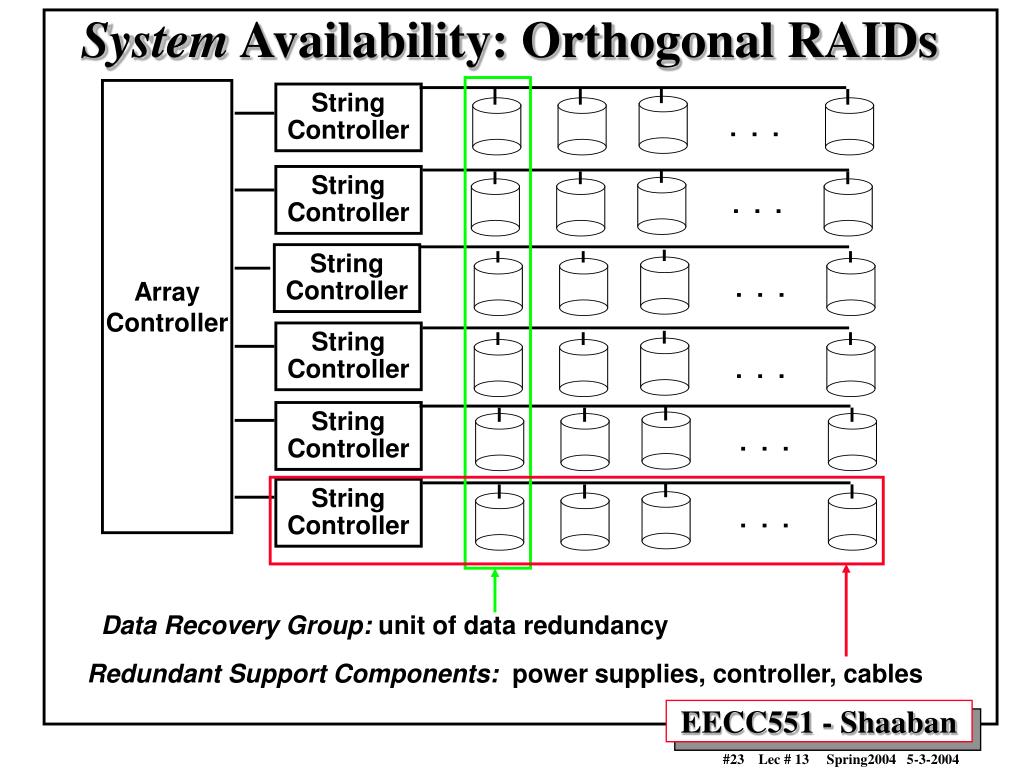 System Availability: Orthogonal RAIDs

Array Controller

String Controller

. . .

String Controller

. . .

String Controller

. . .

String Controller

. . .

String Controller

. . .

String Controller

. . .

Data Recovery Group: unit of data redundancy

Redundant Support Components: power supplies, controller, cables

EECC551 - Shaaban

#23 Lec # 13 Spring2004 5-3-2004